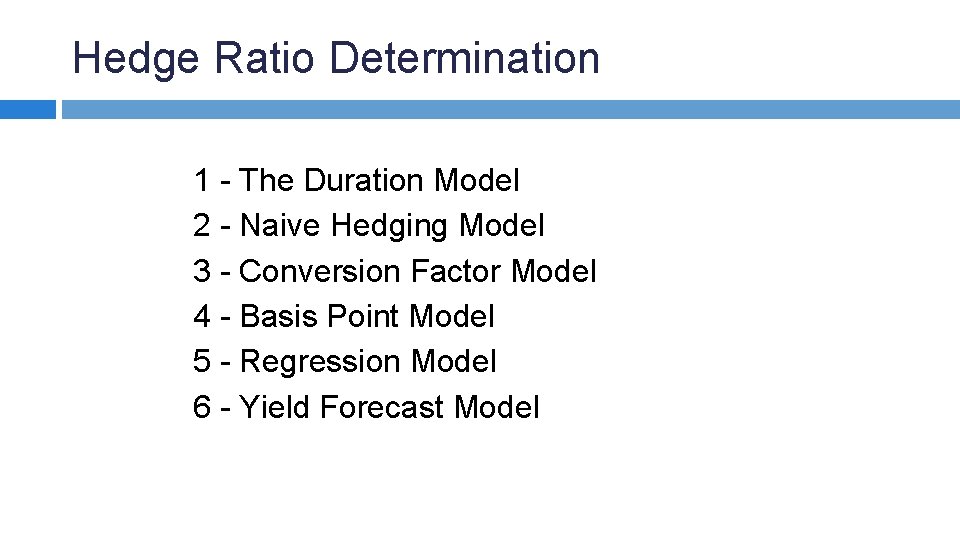 Hedge Ratio Determination

1 - The Duration Model
2 - Naive Hedging Model
3 - Conversion Factor Model
4 - Basis Point Model
5 - Regression Model
6 - Yield Forecast Model